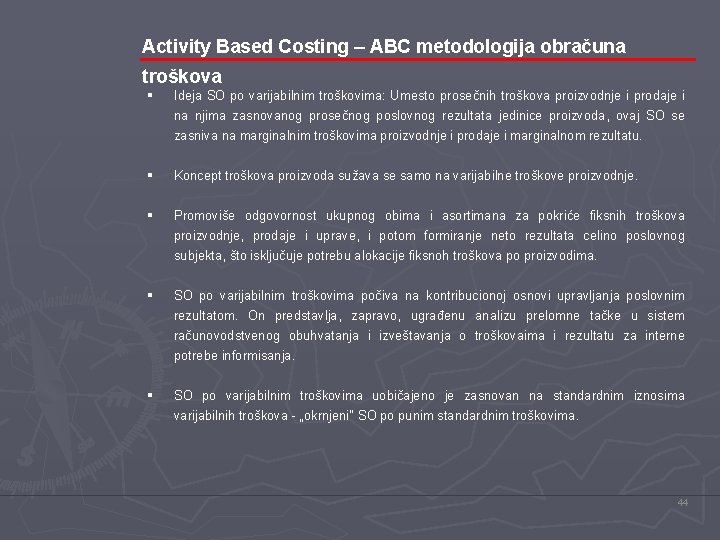 Activity Based Costing – ABC metodologija obračuna troškova

▪ Ideja SO po varijabilnim troškovima: Umesto prosečnih troškova proizvodnje i prodaje i na njima zasnovanog prosečnog poslovnog rezultata jedinice proizvoda, ovaj SO se zasniva na marginalnim troškovima proizvodnje i prodaje i marginalnom rezultatu.

▪ Koncept troškova proizvoda sužava se samo na varijabilne troškove proizvodnje.

▪ Promoviše odgovornost ukupnog obima i asortimana za pokriće fiksnih troškova proizvodnje, prodaje i uprave, i potom formiranje neto rezultata celino poslovnog subjekta, što isključuje potrebu alokacije fiksnoh troškova po proizvodima.

▪ SO po varijabilnim troškovima počiva na kontribucionoj osnovi upravljanja poslovnim rezultatom. On predstavlja, zapravo, ugrađenu analizu prelomne tačke u sistem računovodstvenog obuhvatanja i izveštavanja o troškovaima i rezultatu za interne potrebe informisanja.

▪ SO po varijabilnim troškovima uobičajeno je zasnovan na standardnim iznosima varijabilnih troškova - „okrnjeni" SO po punim standardnim troškovima.

44